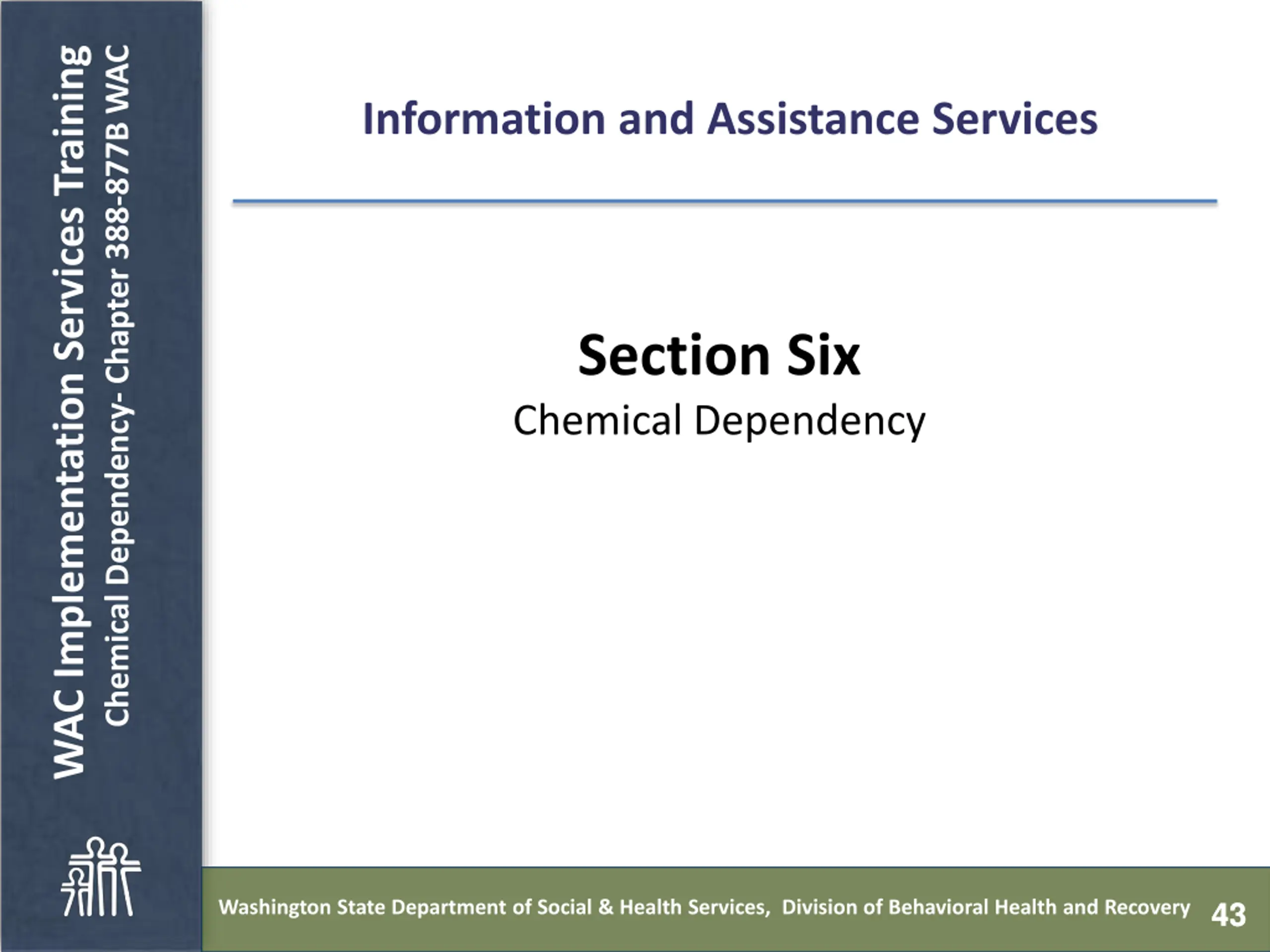 WAC Implementation Services Training
Chemical Dependency- Chapter 388-877B WAC

Information and Assistance Services

Section Six
Chemical Dependency

Washington State Department of Social & Health Services, Division of Behavioral Health and Recovery 43